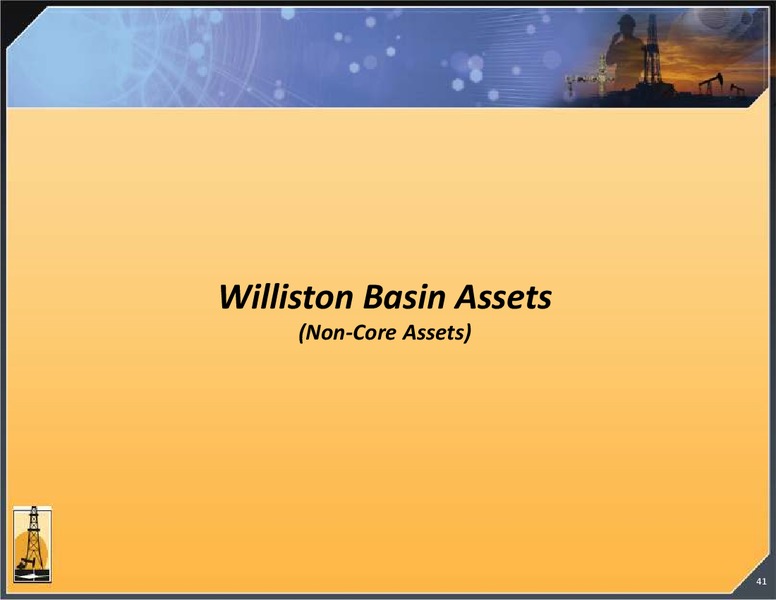 Williston Basin Assets
(Non-Core Assets)

41